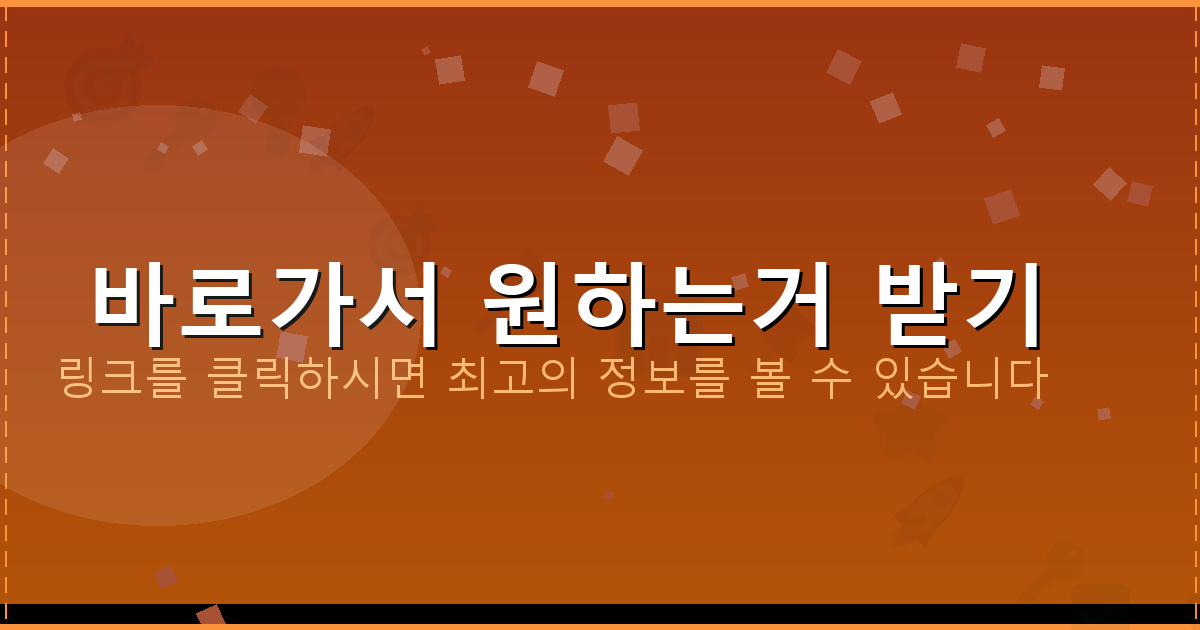 바로가서 원하는거 받기

링크를 클릭하시면 최고의 정보를 볼 수 있습니다